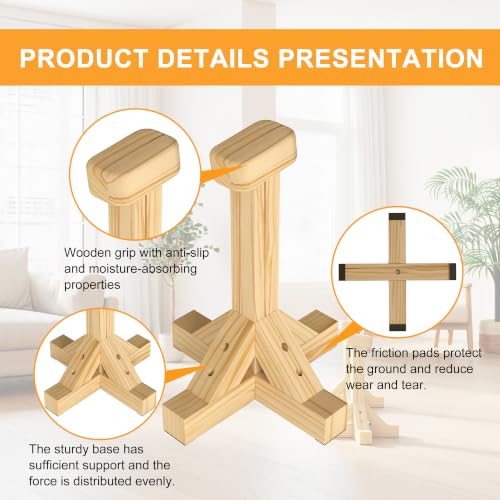 PRODUCT DETAILS PRESENTATION

Wooden grip with anti-slip and moisture-absorbing properties

The friction pads protect the ground and reduce wear and tear.

The sturdy base has sufficient support and the force is distributed evenly.